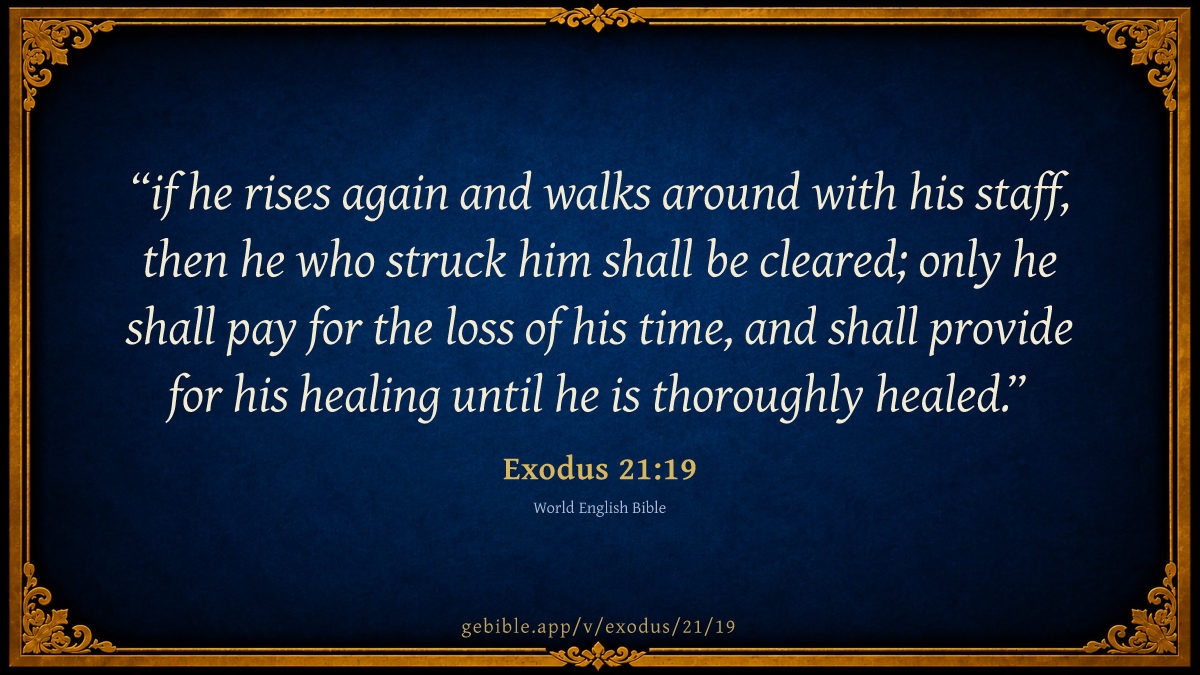 “if he rises again and walks around with his staff, then he who struck him shall be cleared; only he shall pay for the loss of his time, and shall provide for his healing until he is thoroughly healed.”

Exodus 21:19

World English Bible

gebible.app/v/exodus/21/19